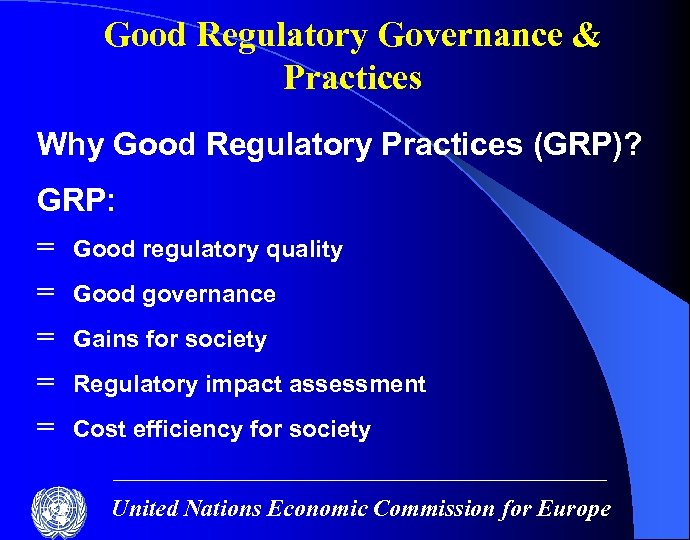 Good Regulatory Governance & Practices

Why Good Regulatory Practices (GRP)?

GRP:

= Good regulatory quality

= Good governance

= Gains for society

= Regulatory impact assessment

= Cost efficiency for society

United Nations Economic Commission for Europe